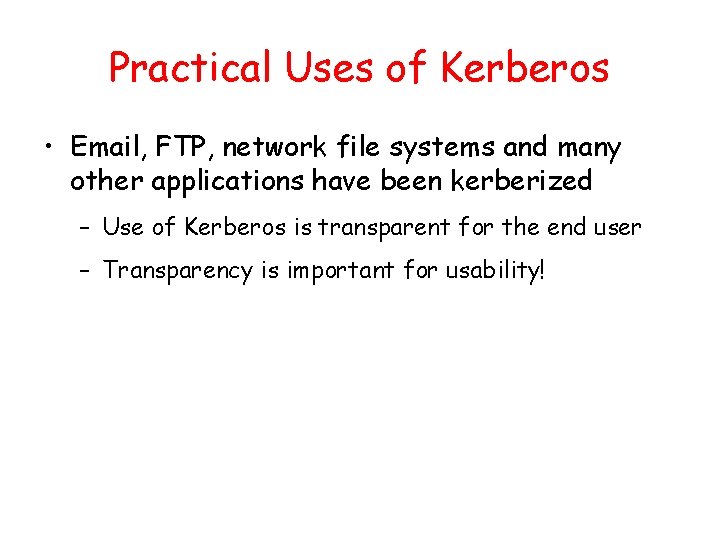 Practical Uses of Kerberos

• Email, FTP, network file systems and many other applications have been kerberized

– Use of Kerberos is transparent for the end user

– Transparency is important for usability!